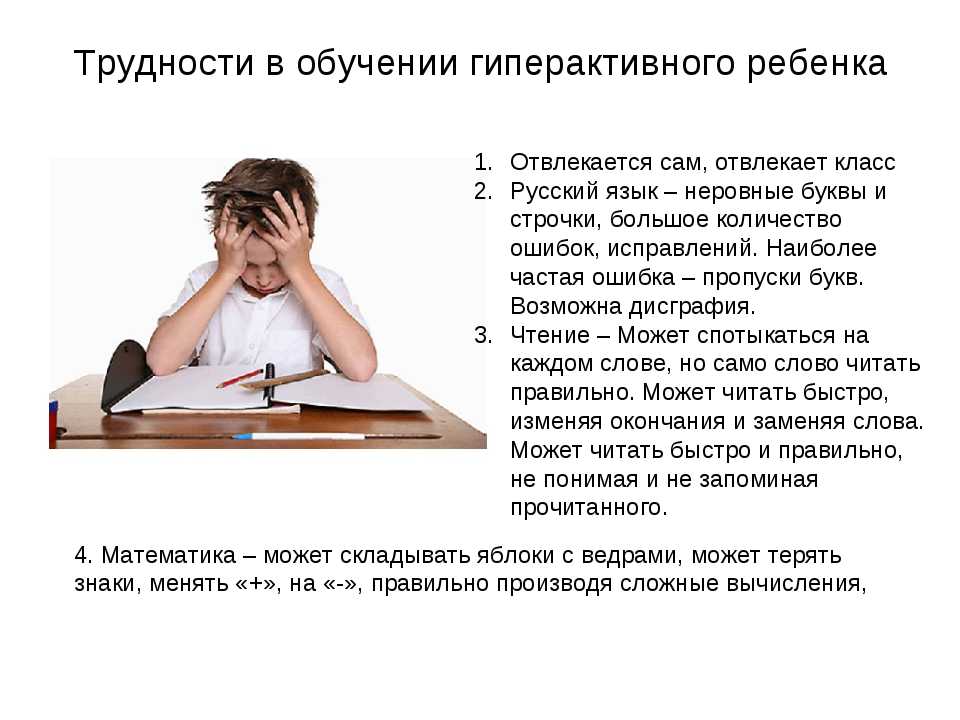 Трудности в обучении гиперактивного ребенка

1. Отвлекается сам, отвлекает класс
2. Русский язык – неровные буквы и строчки, большое количество ошибок, исправлений. Наиболее частая ошибка – пропуски букв. Возможна дисграфия.
3. Чтение – Может спотыкаться на каждом слове, но само слово читать правильно. Может читать быстро, изменяя окончания и заменяя слова. Может читать быстро и правильно, не понимая и не запоминая прочитанного.

4. Математика – может складывать яблоки с ведрами, может терять знаки, менять «+», на «-», правильно производя сложные вычисления,